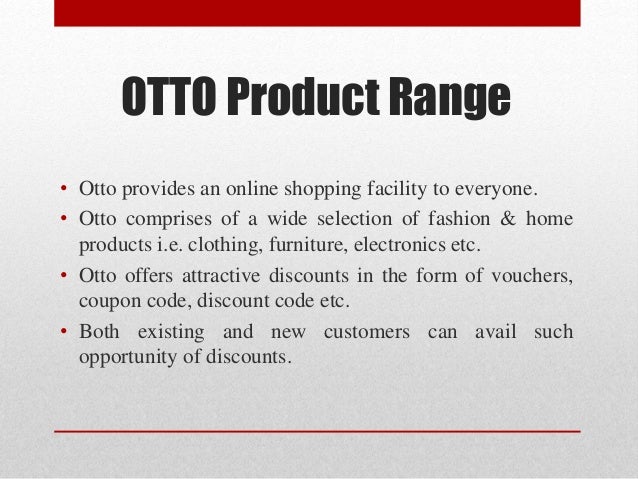 OTTO Product Range

• Otto provides an online shopping facility to everyone.
• Otto comprises of a wide selection of fashion & home products i.e. clothing, furniture, electronics etc.
• Otto offers attractive discounts in the form of vouchers, coupon code, discount code etc.
• Both existing and new customers can avail such opportunity of discounts.